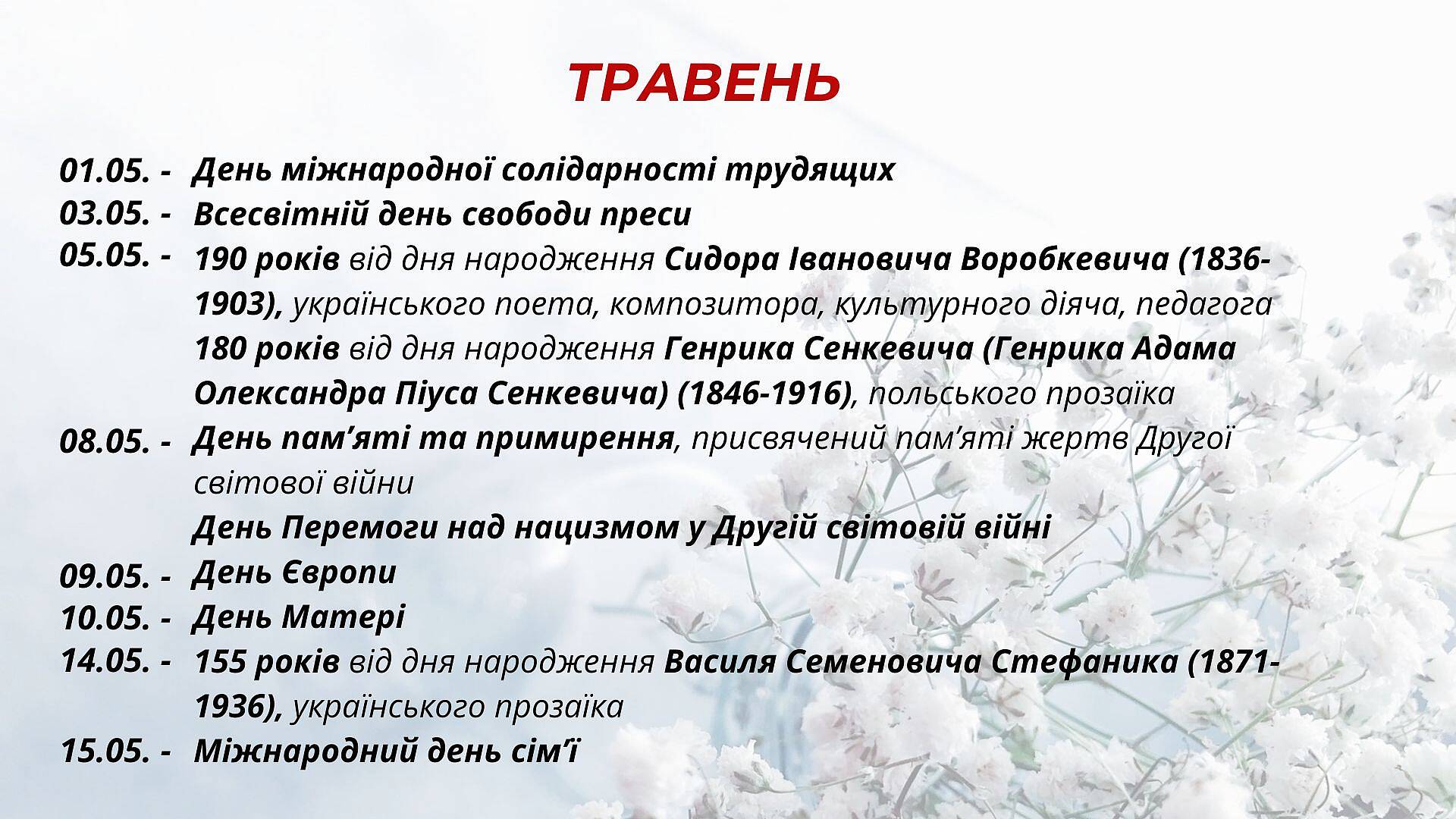 ТРАВЕНЬ

01.05. - День міжнародної солідарності трудящих
03.05. - Всесвітній день свободи преси
05.05. - 190 років від дня народження Сидора Івановича Воробкевича (1836-1903), українського поета, композитора, культурного діяча, педагога
180 років від дня народження Генрика Сенкевича (Генрика Адама Олександра Піуса Сенкевича) (1846-1916), польського прозаїка
08.05. - День пам'яті та примирення, присвячений пам'яті жертв Другої світової війни
День Перемоги над нацизмом у Другій світовій війні
09.05. - День Європи
10.05. - День Матері
14.05. - 155 років від дня народження Василя Семеновича Стефаника (1871-1936), українського прозаїка
15.05. - Міжнародний день сім'ї